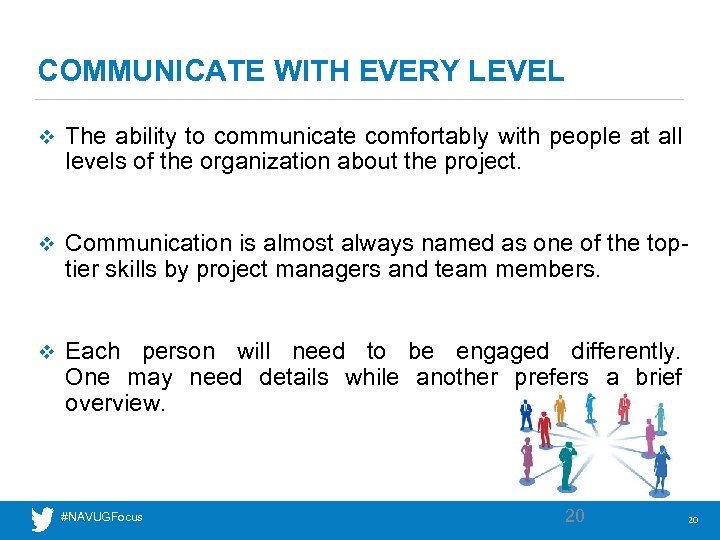 COMMUNICATE WITH EVERY LEVEL

❖ The ability to communicate comfortably with people at all levels of the organization about the project.

❖ Communication is almost always named as one of the top-tier skills by project managers and team members.

❖ Each person will need to be engaged differently. One may need details while another prefers a brief overview.

#NAVUGFocus

20

20